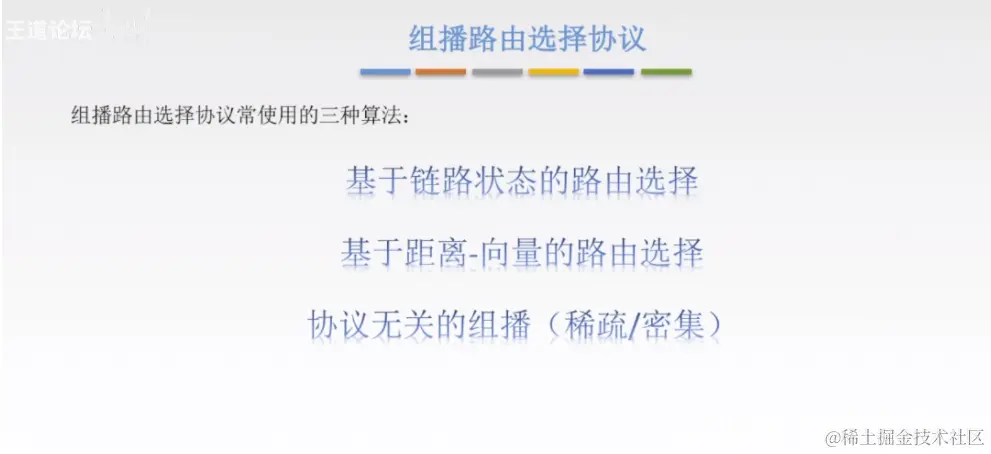 王道论坛

组播路由选择协议

组播路由选择协议常使用的三种算法：

基于链路状态的路由选择

基于距离-向量的路由选择

协议无关的组播（稀疏/密集）

@稀土掘金技术社区